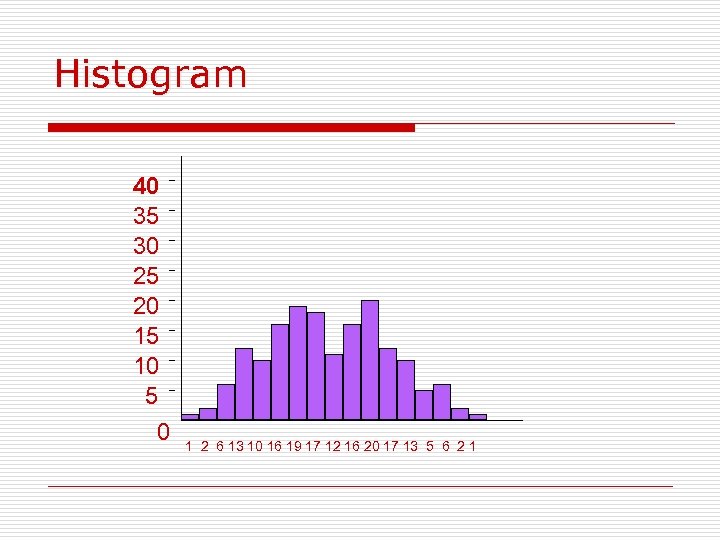 Histogram

40
35
30
25
20
15
10
5
0

1 2 6 13 10 16 19 17 12 16 20 17 13 5 6 2 1